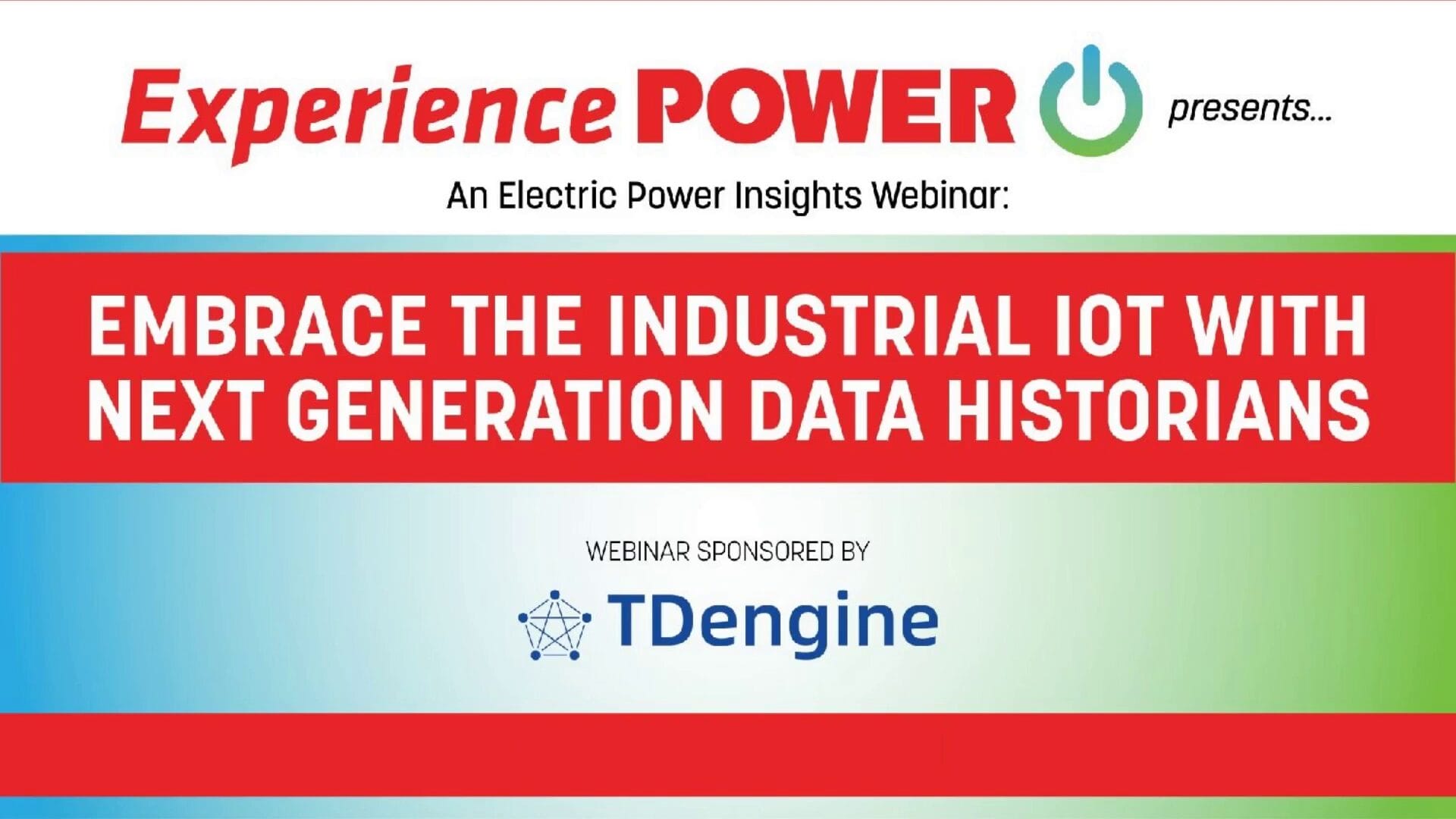 Experience POWER presents...

An Electric Power Insights Webinar:

EMBRACE THE INDUSTRIAL IOT WITH NEXT GENERATION DATA HISTORIANS

WEBINAR SPONSORED BY

TDengine